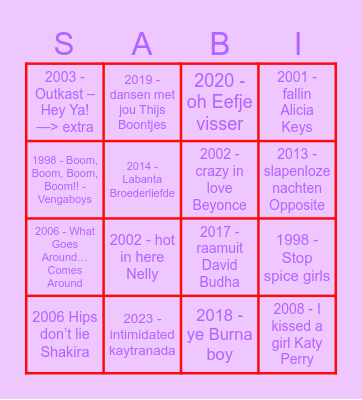 | S | A | B | I |
|---|---|---|---|
| 2003 - Outkast – Hey Ya! —> extra | 2019 - dansen met jou Thijs Boontjes | 2020 - oh Eefje visser | 2001 - fallin Alicia Keys |
| 1998 - Boom, Boom, Boom, Boom!! - Vengaboys | 2014 - Labanta Broederliefde | 2002 - crazy in love Beyonce | 2013 - slapenloze nachten Opposite |
| 2006 - What Goes Around… Comes Around | 2002 - hot in here Nelly | 2017 - raamuit David Budha | 1998 - Stop spice girls |
| 2006 Hips don't lie Shakira | 2023 - intimidated kaytranada | 2018 - ye Burna boy | 2008 - I kissed a girl Katy Perry |